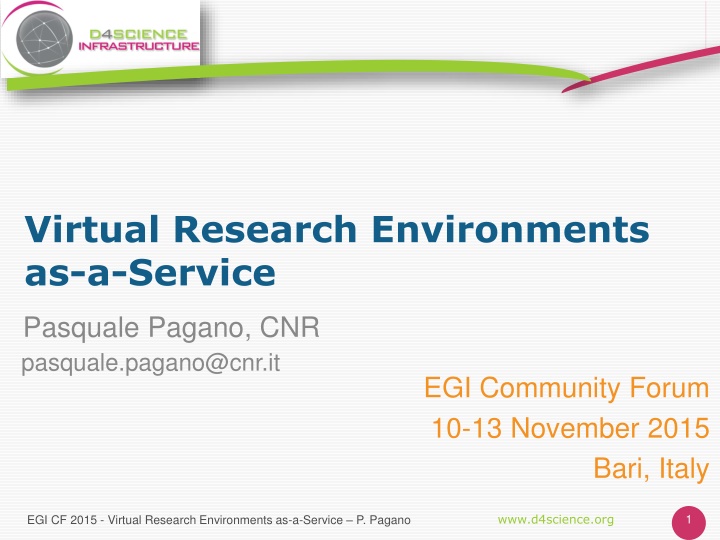 D4SCIENCE
INFRASTRUCTURE

Virtual Research Environments as-a-Service

Pasquale Pagano, CNR
pasquale.pagano@cnr.it

EGI Community Forum
10-13 November 2015
Bari, Italy

EGI CF 2015 - Virtual Research Environments as-a-Service – P. Pagano

www.d4science.org

1